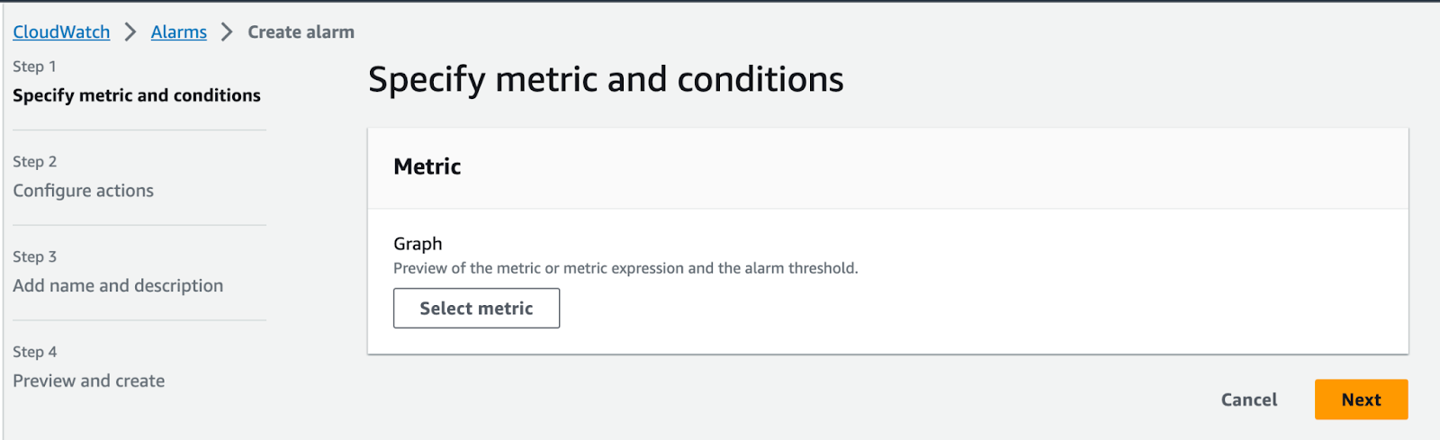 CloudWatch > Alarms > Create alarm

Step 1
Specify metric and conditions

Step 2
Configure actions

Step 3
Add name and description

Step 4
Preview and create

Specify metric and conditions

Metric

Graph
Preview of the metric or metric expression and the alarm threshold.

Select metric

Cancel

Next